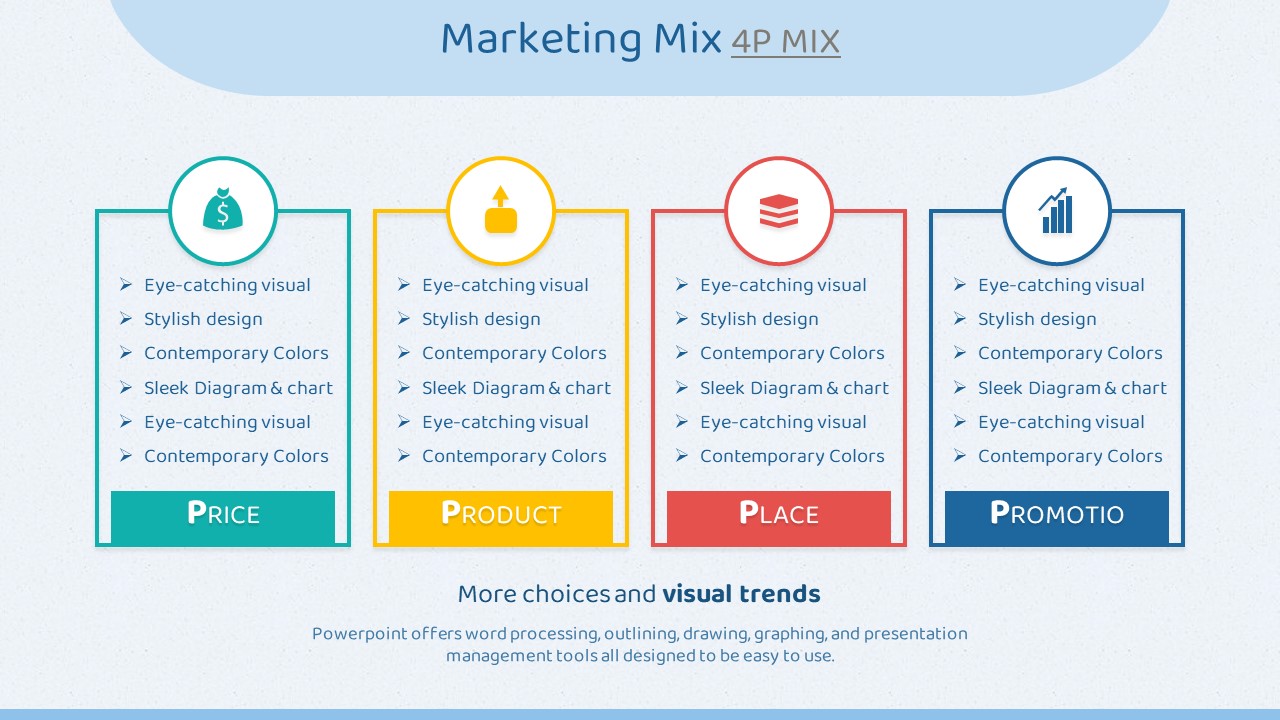 Marketing Mix 4P MIX

➢ Eye-catching visual
➢ Stylish design
➢ Contemporary Colors
➢ Sleek Diagram & chart
➢ Eye-catching visual
➢ Contemporary Colors

PRICE

➢ Eye-catching visual
➢ Stylish design
➢ Contemporary Colors
➢ Sleek Diagram & chart
➢ Eye-catching visual
➢ Contemporary Colors

PRODUCT

➢ Eye-catching visual
➢ Stylish design
➢ Contemporary Colors
➢ Sleek Diagram & chart
➢ Eye-catching visual
➢ Contemporary Colors

PLACE

➢ Eye-catching visual
➢ Stylish design
➢ Contemporary Colors
➢ Sleek Diagram & chart
➢ Eye-catching visual
➢ Contemporary Colors

PROMOTIO

More choices and visual trends

Powerpoint offers word processing, outlining, drawing, graphing, and presentation management tools all designed to be easy to use.